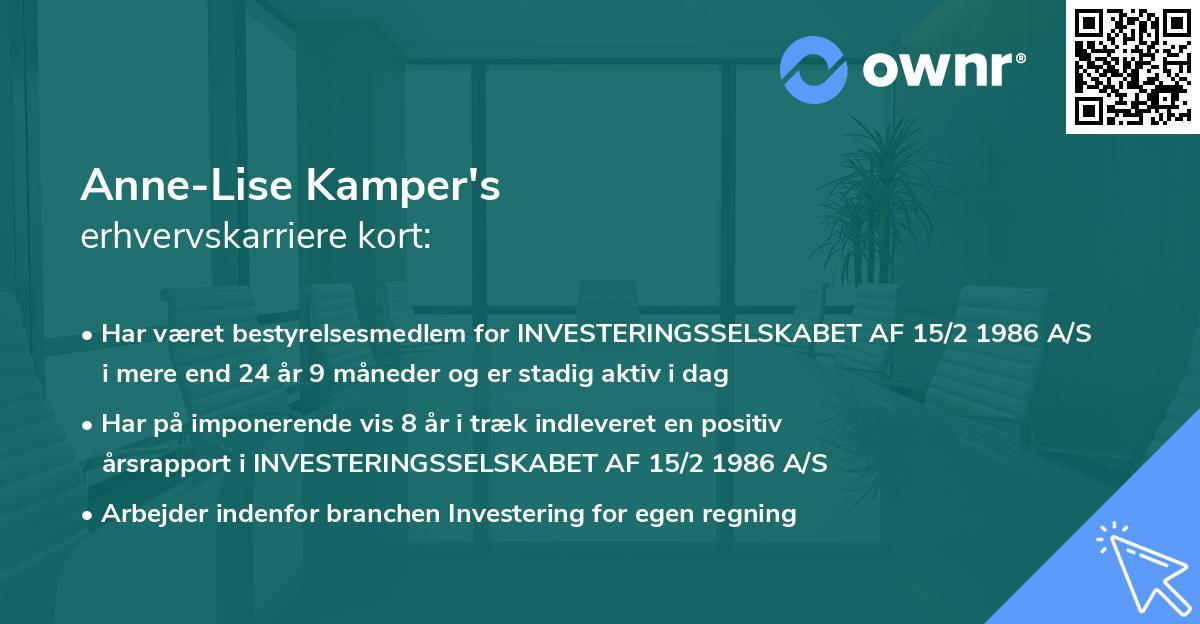 ownr®

Anne-Lise Kamper's
erhvervskarriere kort:

• Har været bestyrelsesmedlem for INVESTERINGSSELSKABET AF 15/2 1986 A/S i mere end 24 år 9 måneder og er stadig aktiv i dag

• Har på imponerende vis 8 år i træk indleveret en positiv årsrapport i INVESTERINGSSELSKABET AF 15/2 1986 A/S

• Arbejder indenfor branchen Investering for egen regning